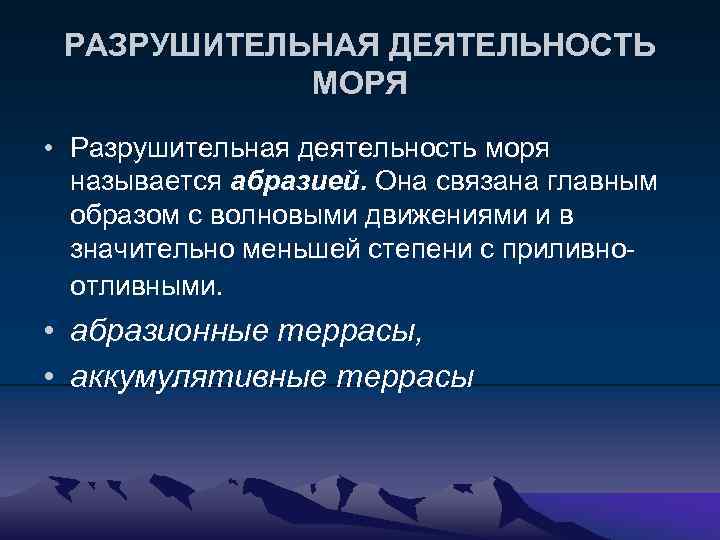 РАЗРУШИТЕЛЬНАЯ ДЕЯТЕЛЬНОСТЬ МОРЯ

• Разрушительная деятельность моря называется абразией. Она связана главным образом с волновыми движениями и в значительно меньшей степени с приливно-отливными.
• абразионные террасы,
• аккумулятивные террасы